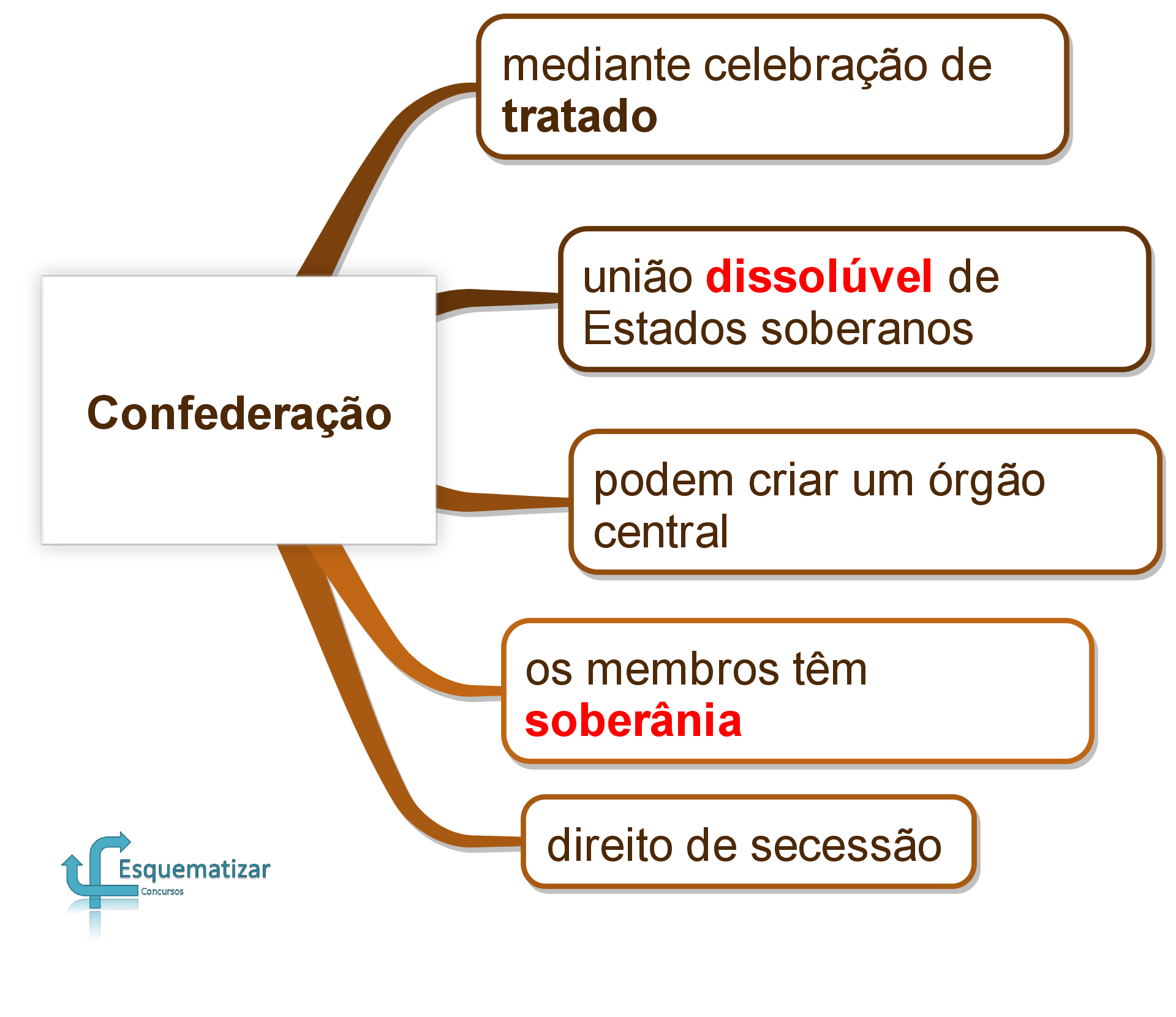 Confederação

mediante celebração de tratado

união dissolúvel de Estados soberanos

podem criar um órgão central

os membros têm soberânia

direito de secessão

Esquematizar
Concursos